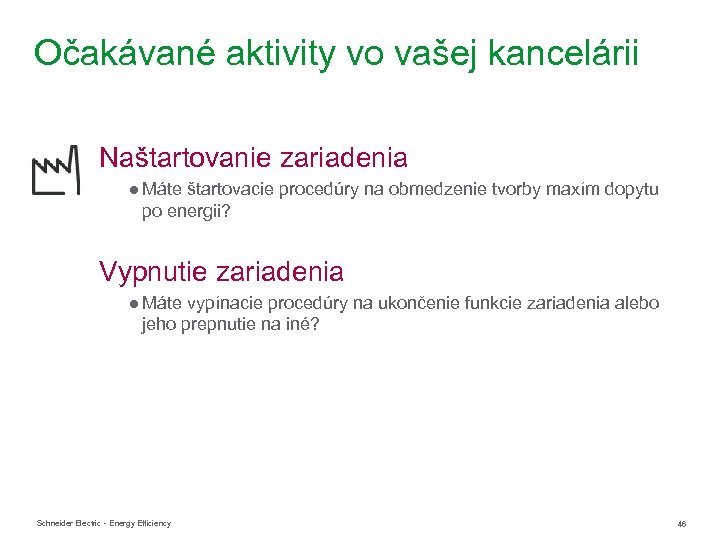 Očakávané aktivity vo vašej kancelárii

Naštartovanie zariadenia

● Máte štartovacie procedúry na obmedzenie tvorby maxím dopytu po energii?

Vypnutie zariadenia

● Máte vypínacie procedúry na ukončenie funkcie zariadenia alebo jeho prepnutie na iné?

Schneider Electric - Energy Efficiency

46